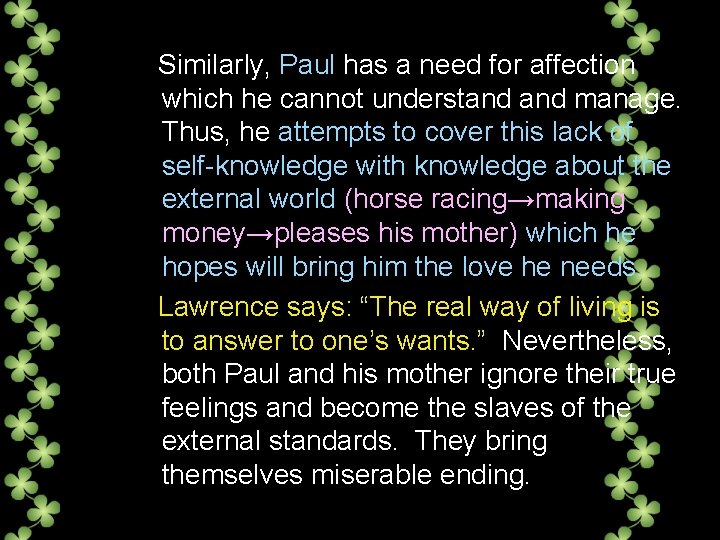 Similarly, Paul has a need for affection which he cannot understand and manage. Thus, he attempts to cover this lack of self-knowledge with knowledge about the external world (horse racing→making money→pleases his mother) which he hopes will bring him the love he needs.

Lawrence says: “The real way of living is to answer to one’s wants.” Nevertheless, both Paul and his mother ignore their true feelings and become the slaves of the external standards. They bring themselves miserable ending.